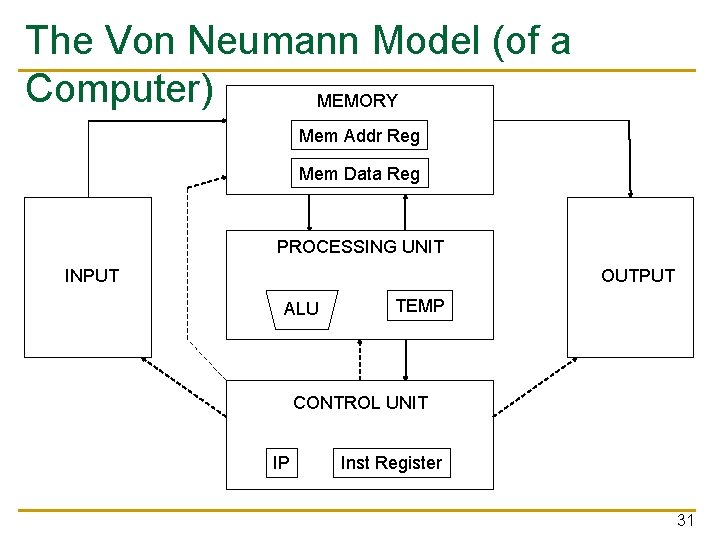 The Von Neumann Model (of a Computer)

MEMORY

Mem Addr Reg

Mem Data Reg

INPUT

PROCESSING UNIT

ALU

TEMP

OUTPUT

CONTROL UNIT

IP

Inst Register

31